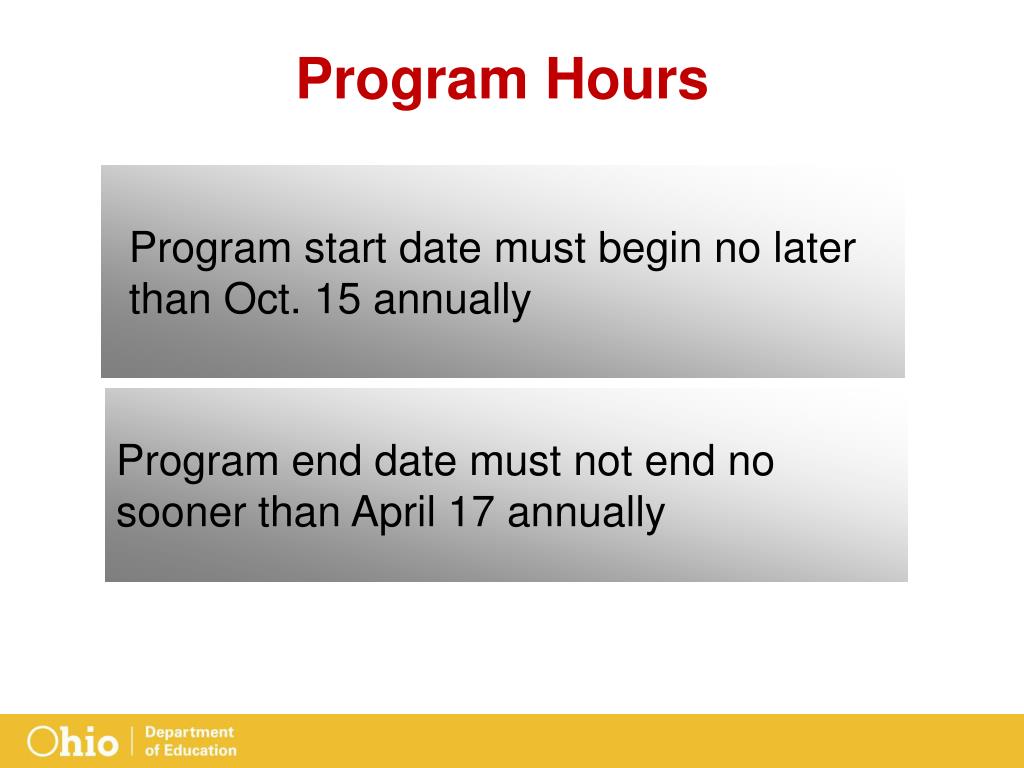 Program Hours

Program start date must begin no later than Oct. 15 annually

Program end date must not end no sooner than April 17 annually

Ohio | Department of Education